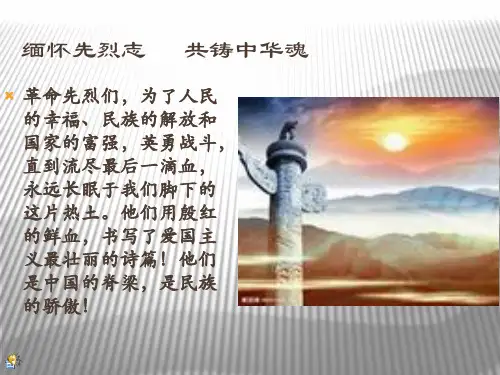 缅怀先烈志　　共铸中华魂

革命先烈们，为了人民的幸福、民族的解放和国家的富强，英勇战斗，直到流尽最后一滴血，永远长眠于我们脚下的这片热土。他们用殷红的鲜血，书写了爱国主义最壮丽的诗篇！他们是中国的脊梁，是民族的骄傲！